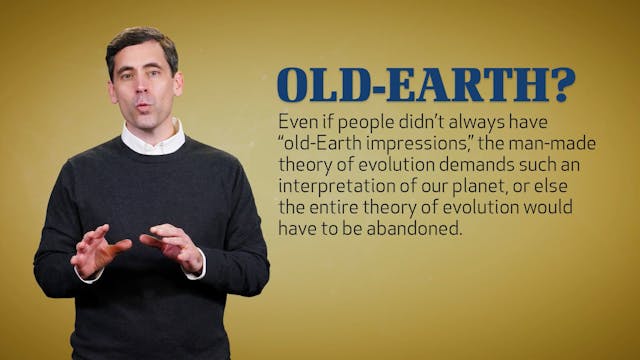 OLD-EARTH?

Even if people didn't always have "old-Earth impressions," the man-made theory of evolution demands such an interpretation of our planet, or else the entire theory of evolution would have to be abandoned.